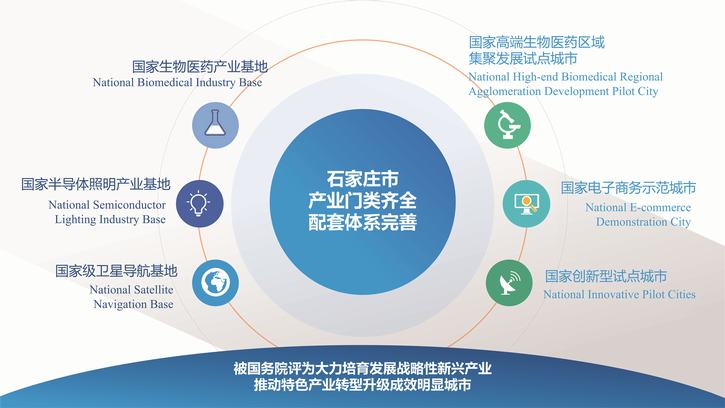 国家生物医药产业基地
National Biomedical Industry Base

国家半导体照明产业基地
National Semiconductor Lighting Industry Base

国家级卫星导航基地
National Satellite Navigation Base

石家庄市
产业门类齐全
配套体系完善

国家高端生物医药区域集聚发展试点城市
National High-end Biomedical Regional Agglomeration Development Pilot City

国家电子商务示范城市
National E-commerce Demonstration City

国家创新型试点城市
National Innovative Pilot Cities

被国务院评为大力培育发展战略性新兴产业
推动特色产业转型升级成效明显城市